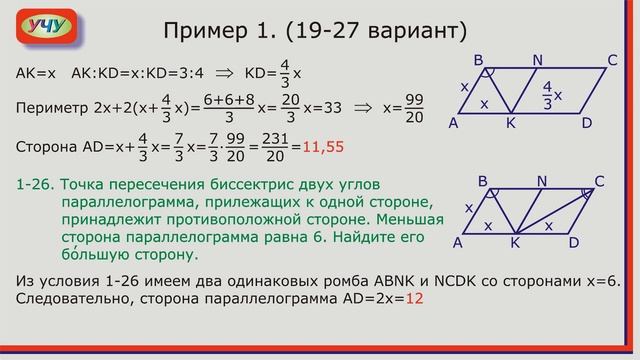 УЧУ

Пример 1. (19-27 вариант)

AK=x AK:KD=x:KD=3:4 $\Rightarrow$ KD=$\frac{4}{3}$x

Периметр 2x+2(x+$\frac{4}{3}$x)=$\frac{6+6+8}{3}$x=$\frac{20}{3}$x=33 $\Rightarrow$ x=$\frac{99}{20}$

Сторона AD=x+$\frac{4}{3}$x=$\frac{7}{3}$x=$\frac{7}{3}\cdot\frac{99}{20}$=$\frac{231}{20}$=11,55

B N C x x $\frac{4}{3}$x A K D

1-26. Точка пересечения биссектрис двух углов параллелограмма, прилежащих к одной стороне, принадлежит противоположной стороне. Меньшая сторона параллелограмма равна 6. Найдите его бо́льшую сторону.

B N C x x x A K D

Из условия 1-26 имеем два одинаковых ромба ABNK и NCDK со сторонами x=6. Следовательно, сторона параллелограмма AD=2x=12